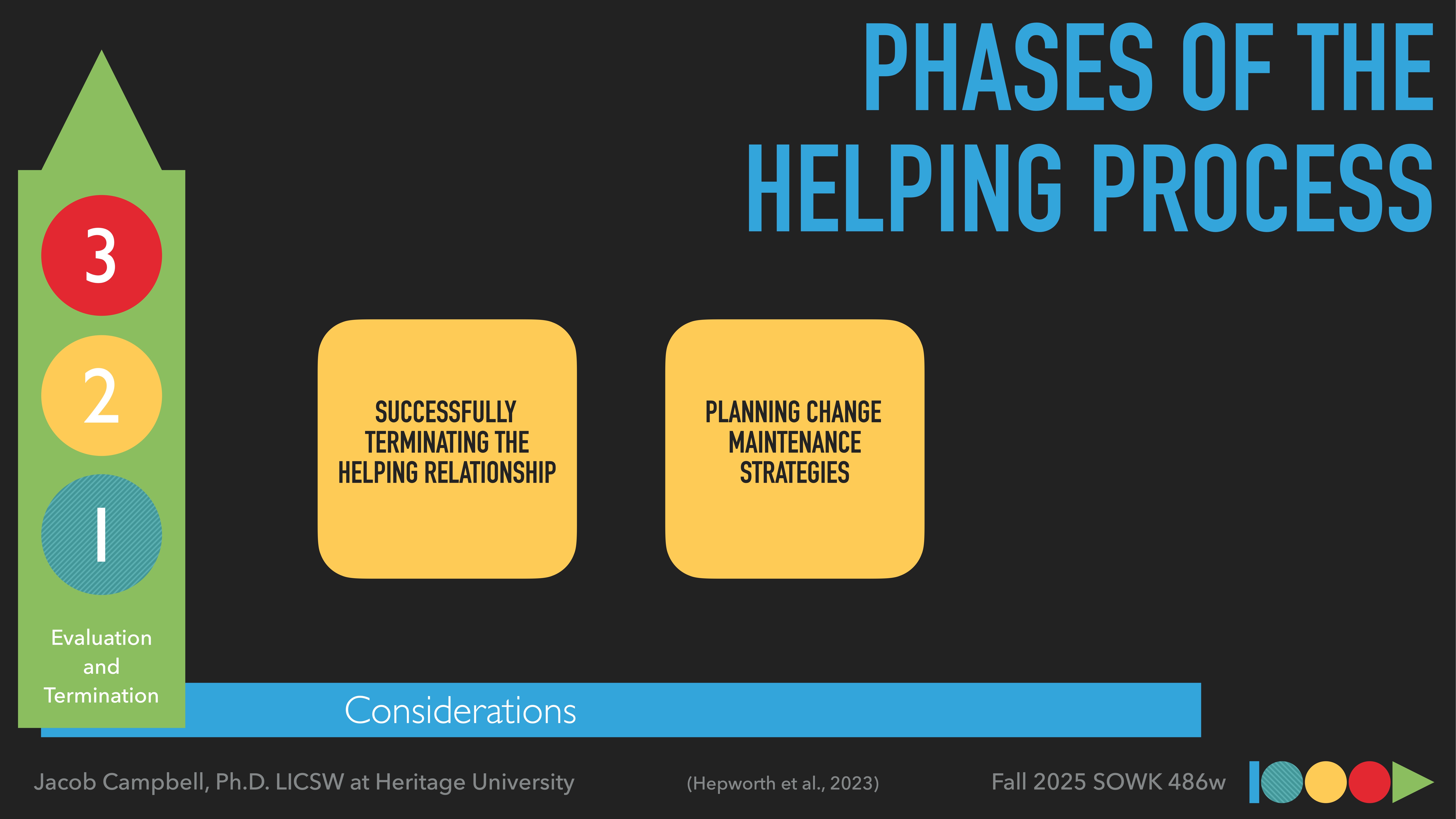 PHASES OF THE HELPING PROCESS

3

2

1

Evaluation and Termination

SUCCESSFULLY TERMINATING THE HELPING RELATIONSHIP

PLANNING CHANGE MAINTENANCE STRATEGIES

Considerations

Jacob Campbell, Ph.D. LICSW at Heritage University

(Hepworth et al., 2023)

Fall 2025 SOWK 486w